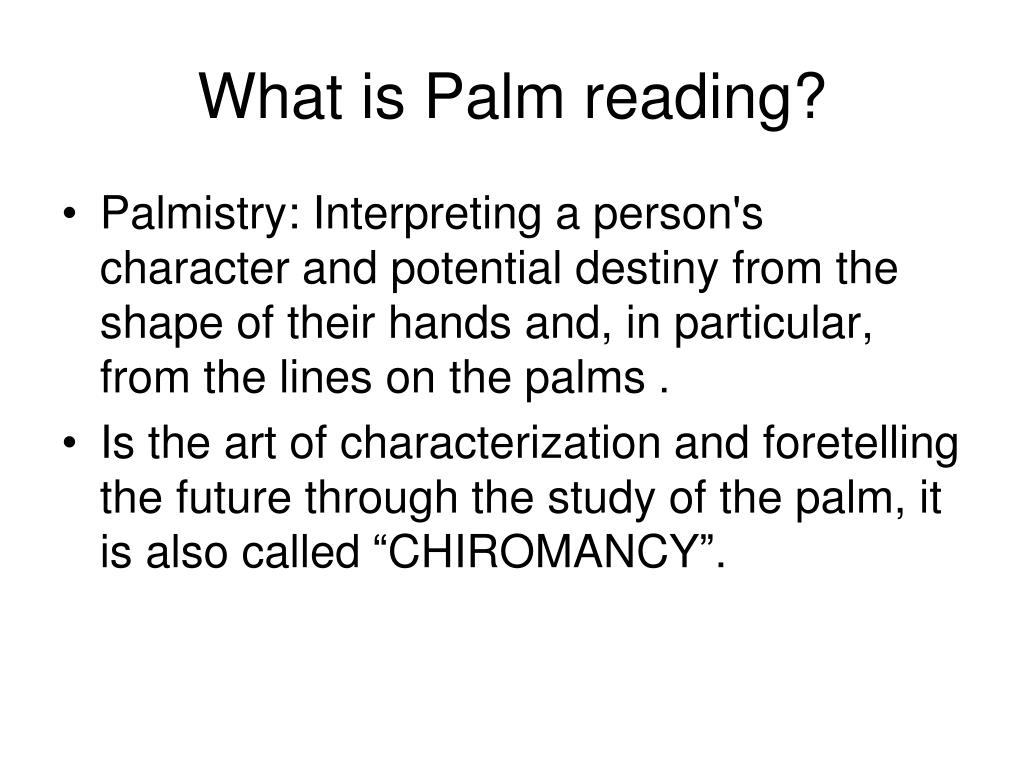 What is Palm reading?

• Palmistry: Interpreting a person's character and potential destiny from the shape of their hands and, in particular, from the lines on the palms .
• Is the art of characterization and foretelling the future through the study of the palm, it is also called “CHIROMANCY”.